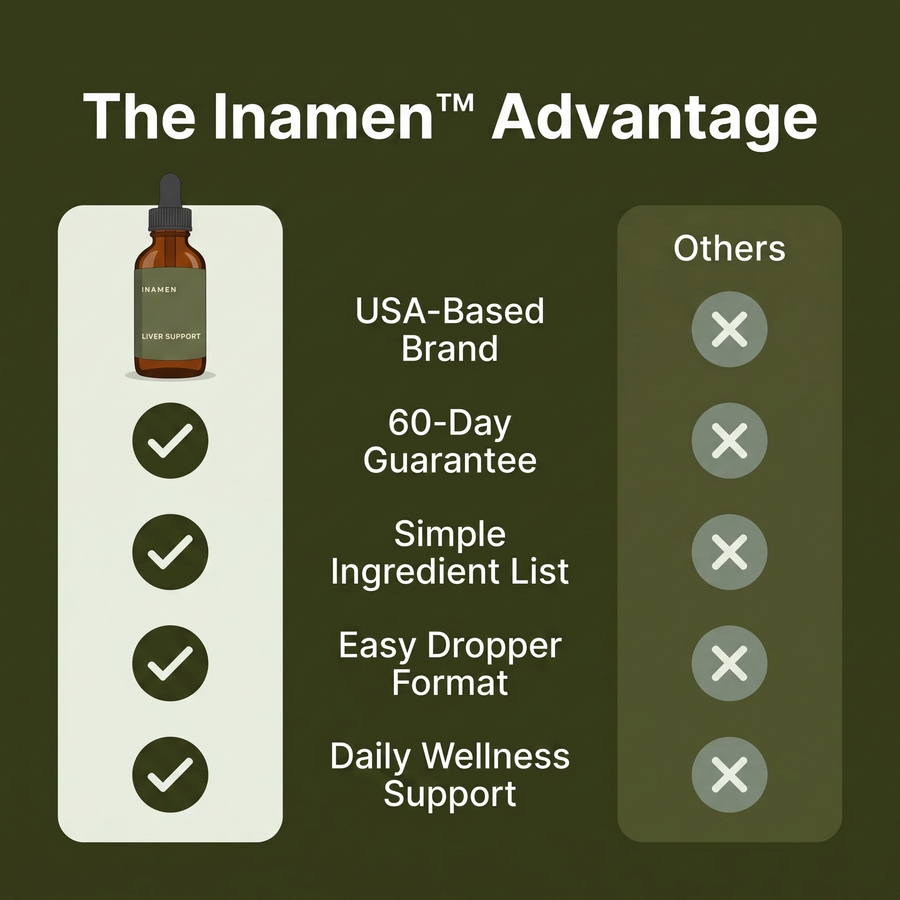 The Inamen™ Advantage

INAMEN

LIVER SUPPORT

Others

USA-Based Brand

60-Day Guarantee

Simple Ingredient List

Easy Dropper Format

Daily Wellness Support